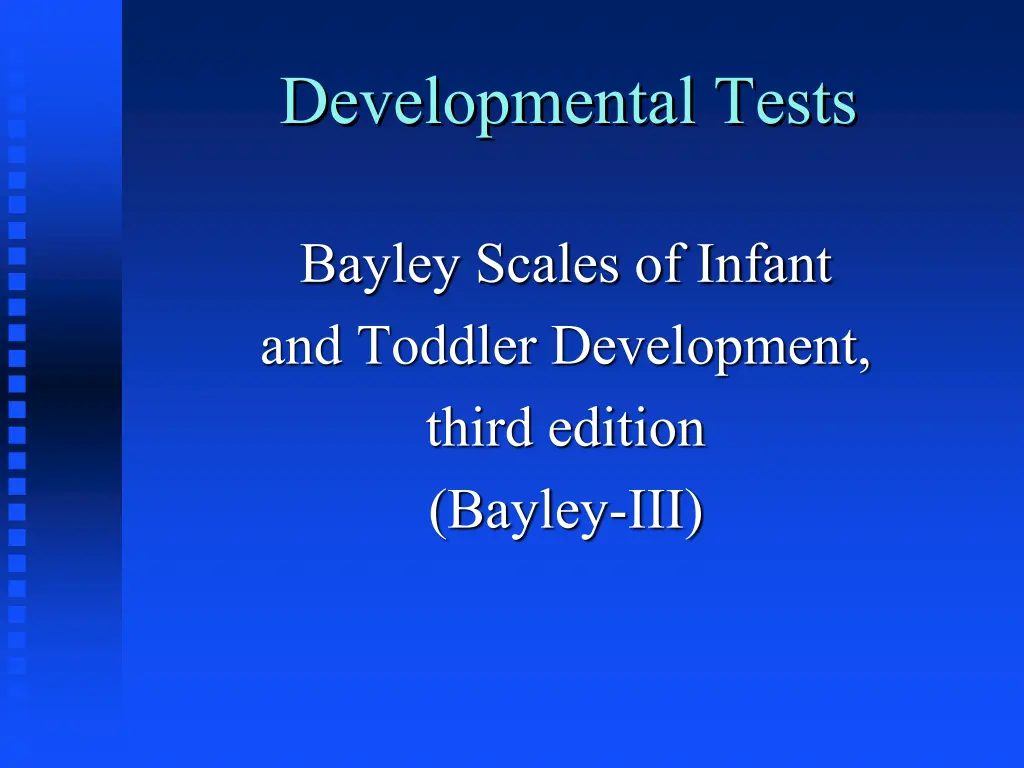 Developmental Tests

Bayley Scales of Infant and Toddler Development, third edition (Bayley-III)